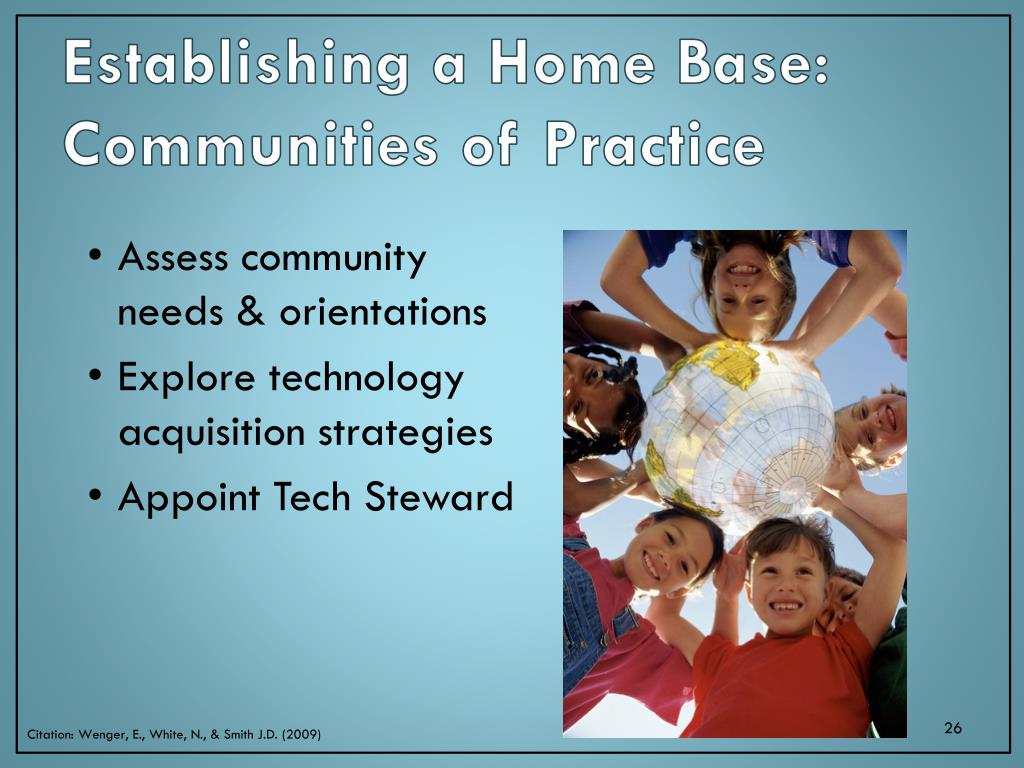 Establishing a Home Base: Communities of Practice

• Assess community needs & orientations
• Explore technology acquisition strategies
• Appoint Tech Steward

Citation: Wenger, E., White, N., & Smith J.D. (2009)

26